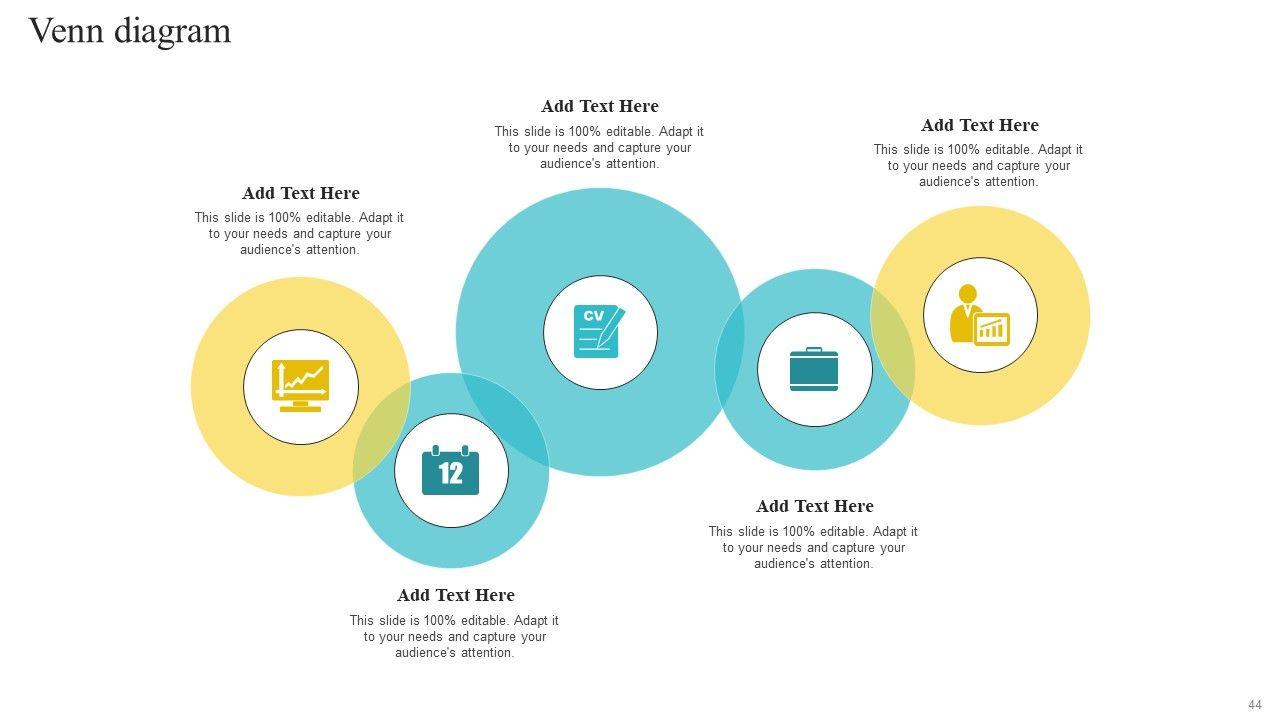 Venn diagram

Add Text Here
This slide is 100% editable. Adapt it to your needs and capture your audience's attention.

Add Text Here
This slide is 100% editable. Adapt it to your needs and capture your audience's attention.

Add Text Here
This slide is 100% editable. Adapt it to your needs and capture your audience's attention.

CV

12

Add Text Here
This slide is 100% editable. Adapt it to your needs and capture your audience's attention.

Add Text Here
This slide is 100% editable. Adapt it to your needs and capture your audience's attention.

44